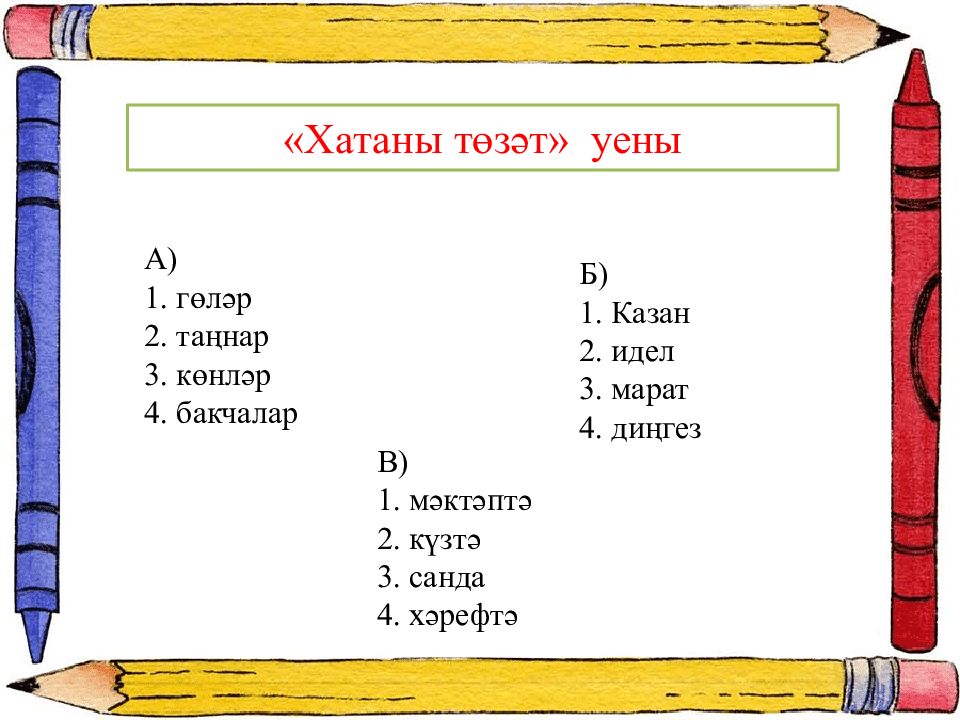 «Хатаны төзәт» уены

А)
1. гөләр
2. таңнар
3. көнләр
4. бакчалар

Б)
1. Казан
2. идел
3. марат
4. диңгез

В)
1. мәктәптә
2. күзтә
3. санда
4. хәрефтә